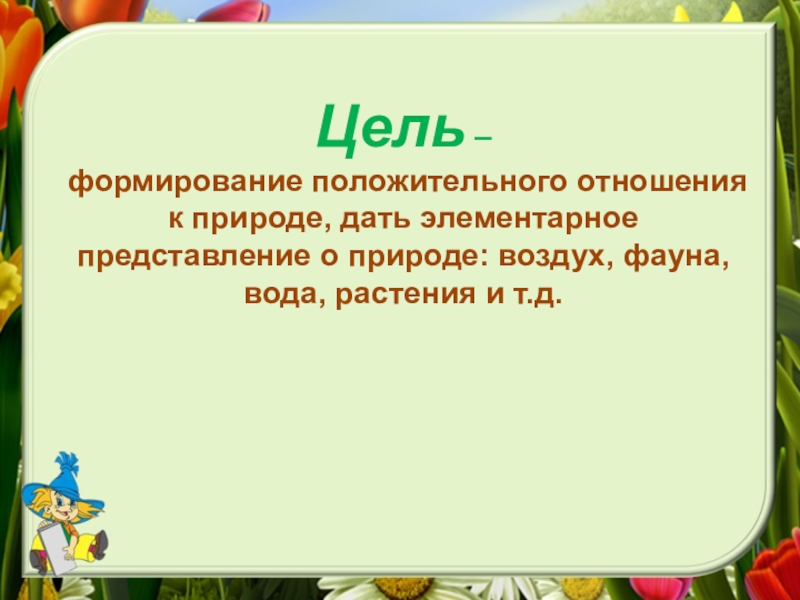 Цель –

формирование положительного отношения к природе, дать элементарное представление о природе: воздух, фауна, вода, растения и т.д.